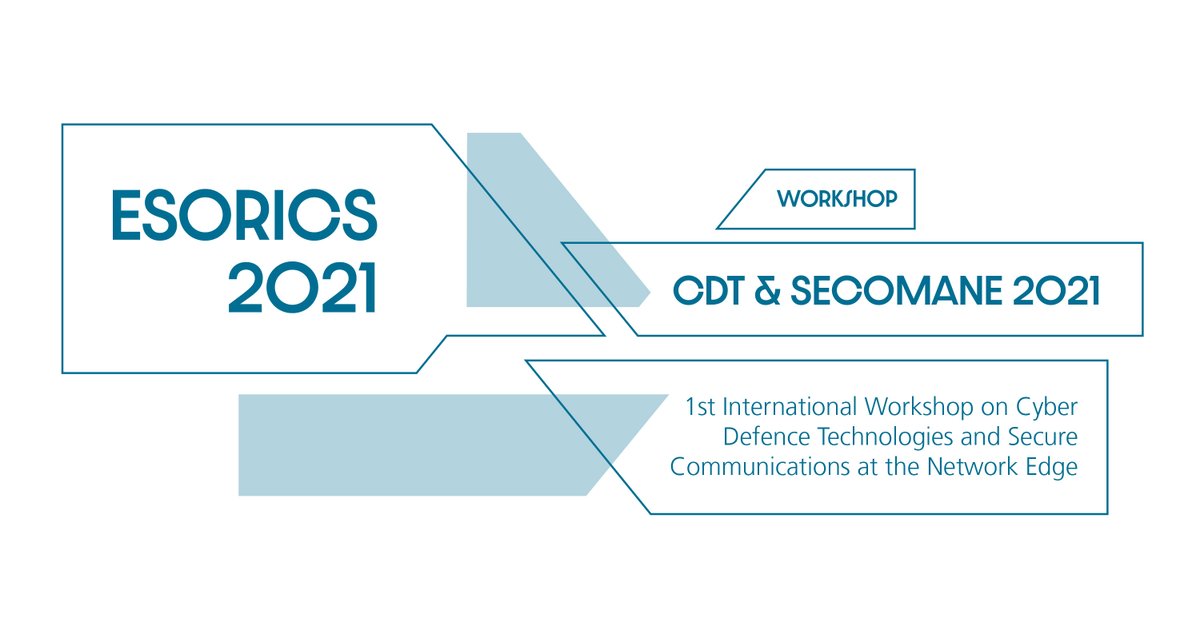 ESORICS 2021

WORKSHOP

CDT & SECOMANE 2021

1st International Workshop on Cyber Defence Technologies and Secure Communications at the Network Edge